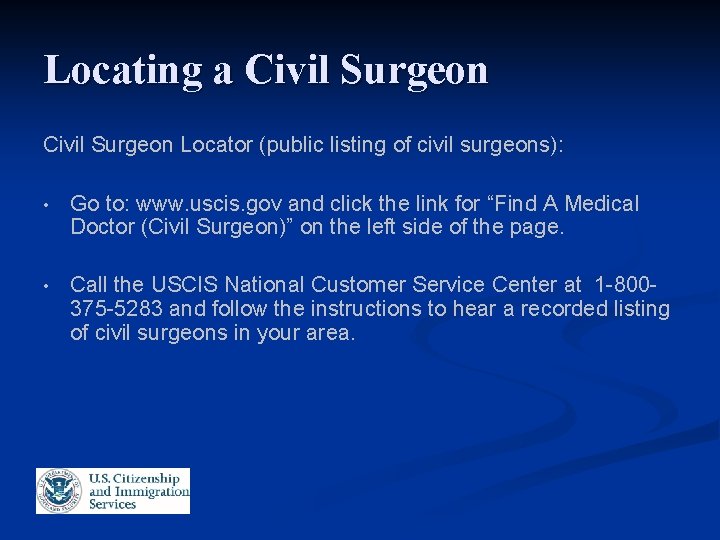 Locating a Civil Surgeon

Civil Surgeon Locator (public listing of civil surgeons):

• Go to: www.uscis.gov and click the link for “Find A Medical Doctor (Civil Surgeon)” on the left side of the page.

• Call the USCIS National Customer Service Center at 1-800-375-5283 and follow the instructions to hear a recorded listing of civil surgeons in your area.

U.S. Citizenship and Immigration Services